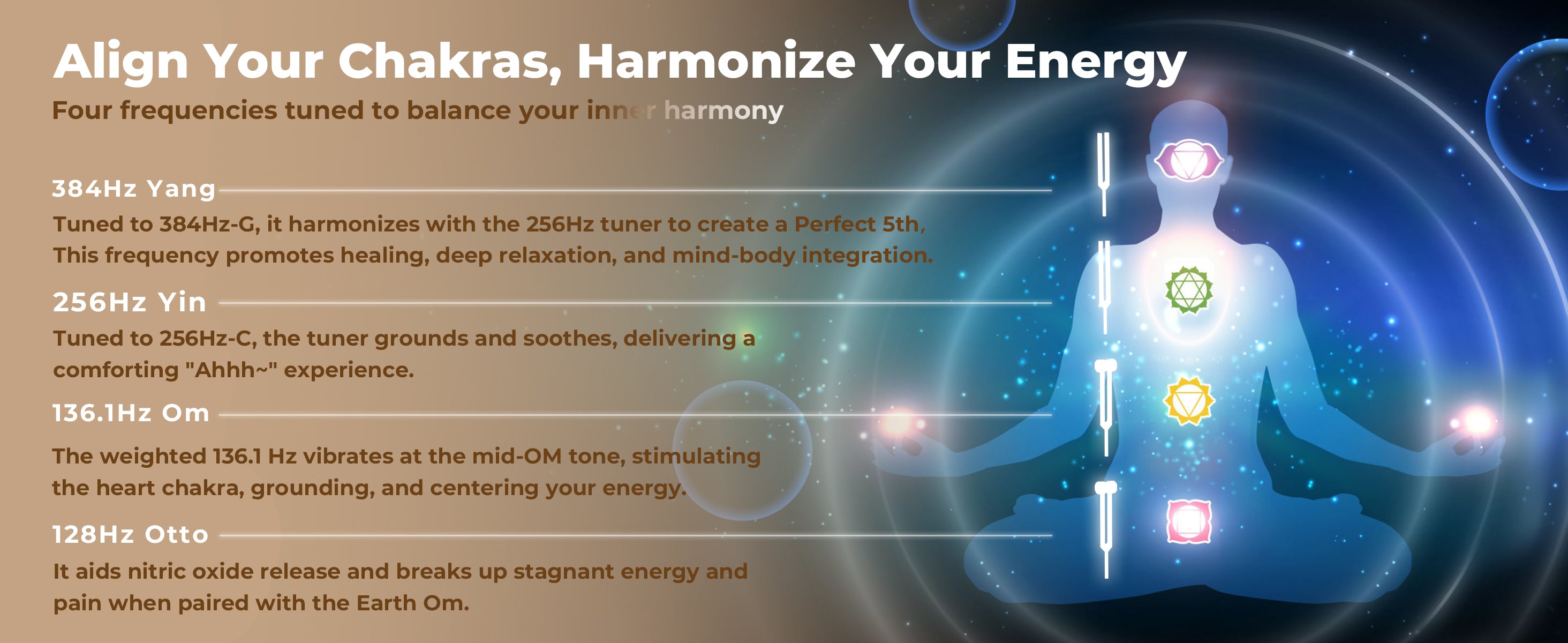 Align Your Chakras, Harmonize Your Energy

Four frequencies tuned to balance your inner harmony

384Hz Yang

Tuned to 384Hz-G, it harmonizes with the 256Hz tuner to create a Perfect 5th, This frequency promotes healing, deep relaxation, and mind-body integration.

256Hz Yin

Tuned to 256Hz-C, the tuner grounds and soothes, delivering a comforting "Ahhh~" experience.

136.1Hz Om

The weighted 136.1 Hz vibrates at the mid-OM tone, stimulating the heart chakra, grounding, and centering your energy.

128Hz Otto

It aids nitric oxide release and breaks up stagnant energy and pain when paired with the Earth Om.